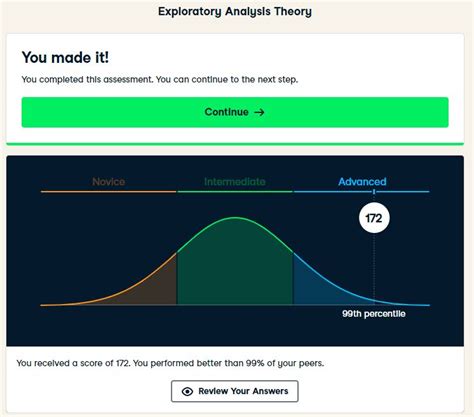 Exploratory Analysis Theory

You made it!

You completed this assessment. You can continue to the next step.

Continue →

Novice

Intermediate

Advanced

172

99th percentile

You received a score of 172. You performed better than 99% of your peers.

Review Your Answers